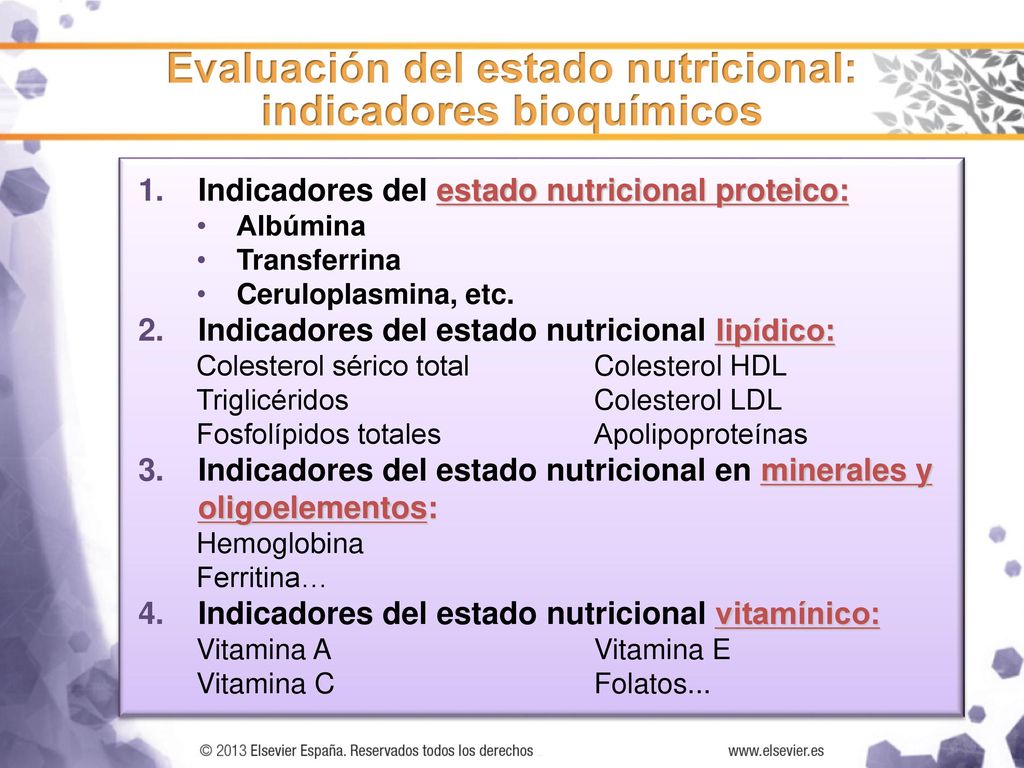 Evaluación del estado nutricional: indicadores bioquímicos

1. Indicadores del estado nutricional proteico:
• Albúmina
• Transferrina
• Ceruloplasmina, etc.
2. Indicadores del estado nutricional lipídico:
Colesterol sérico total
Triglicéridos
Fosfolípidos totales
Colesterol HDL
Colesterol LDL
Apolipoproteínas
3. Indicadores del estado nutricional en minerales y oligoelementos:
Hemoglobina
Ferritina…
4. Indicadores del estado nutricional vitamínico:
Vitamina A
Vitamina C
Vitamina E
Folatos...

© 2013 Elsevier España. Reservados todos los derechos
www.elsevier.es